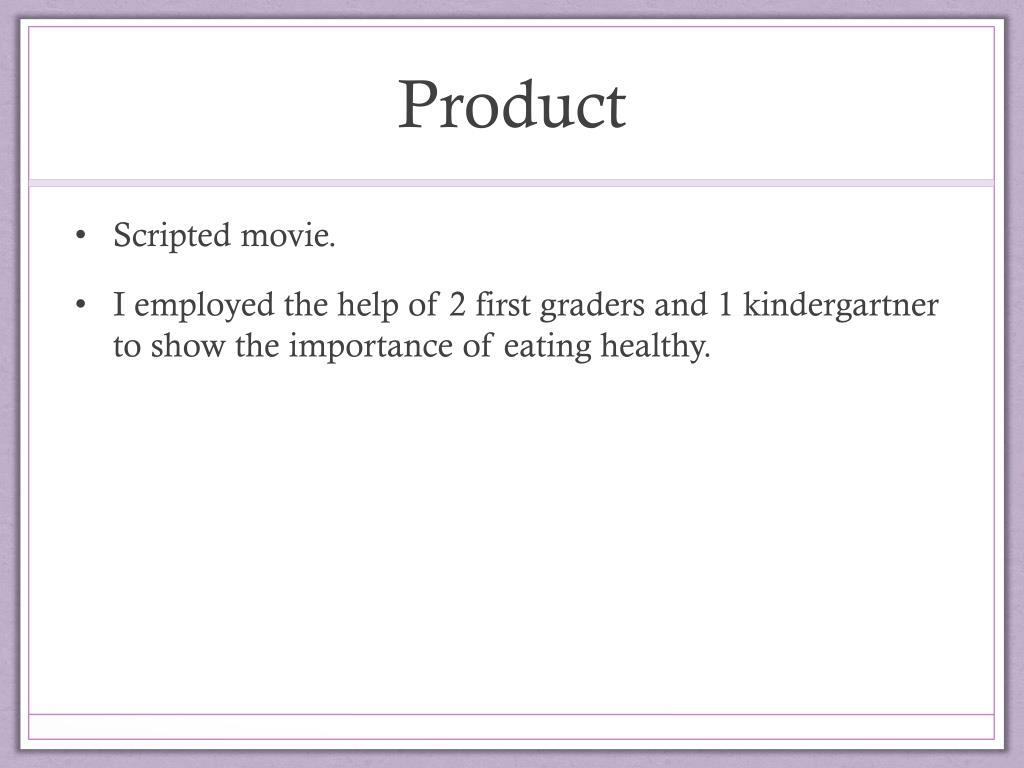 Product

• Scripted movie.
• I employed the help of 2 first graders and 1 kindergartner to show the importance of eating healthy.